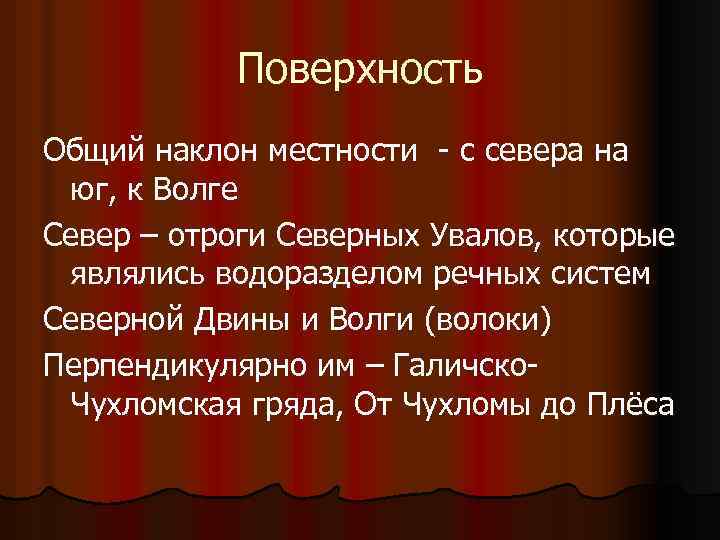 Поверхность

Общий наклон местности - с севера на юг, к Волге

Север – отроги Северных Увалов, которые являлись водоразделом речных систем

Северной Двины и Волги (волоки)

Перпендикулярно им – Галичско-Чухломская гряда, От Чухломы до Плёса